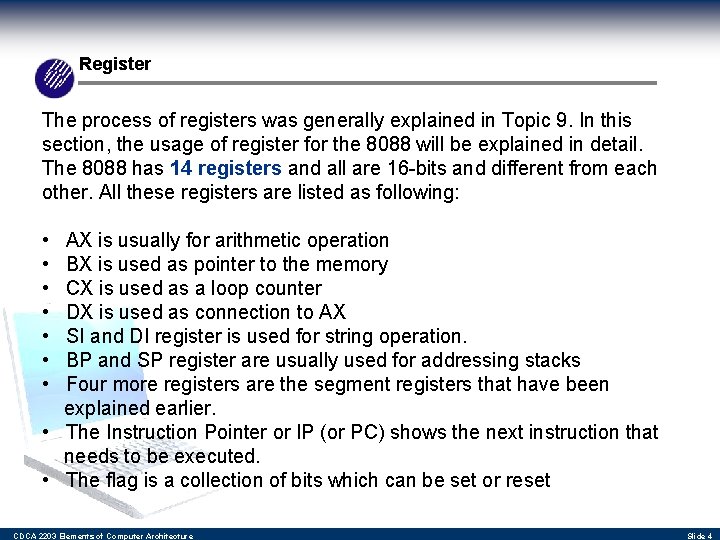 Register

The process of registers was generally explained in Topic 9. In this section, the usage of register for the 8088 will be explained in detail. The 8088 has 14 registers and all are 16-bits and different from each other. All these registers are listed as following:

• AX is usually for arithmetic operation
• BX is used as pointer to the memory
• CX is used as a loop counter
• DX is used as connection to AX
• SI and DI register is used for string operation.
• BP and SP register are usually used for addressing stacks
• Four more registers are the segment registers that have been explained earlier.
• The Instruction Pointer or IP (or PC) shows the next instruction that needs to be executed.
• The flag is a collection of bits which can be set or reset

CDCA 2203 Elements of Computer Architecture

Slide 4